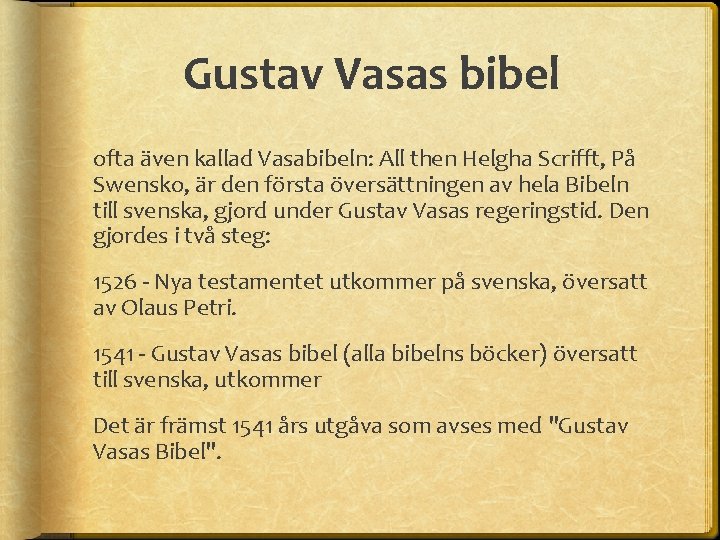 Gustav Vasas bibel

ofta även kallad Vasabibeln: All then Helgha Scrifft, På Swensko, är den första översättningen av hela Bibeln till svenska, gjord under Gustav Vasas regeringstid. Den gjordes i två steg:

1526 - Nya testamentet utkommer på svenska, översatt av Olaus Petri.

1541 - Gustav Vasas bibel (alla bibelns böcker) översatt till svenska, utkommer

Det är främst 1541 års utgåva som avses med "Gustav Vasas Bibel".